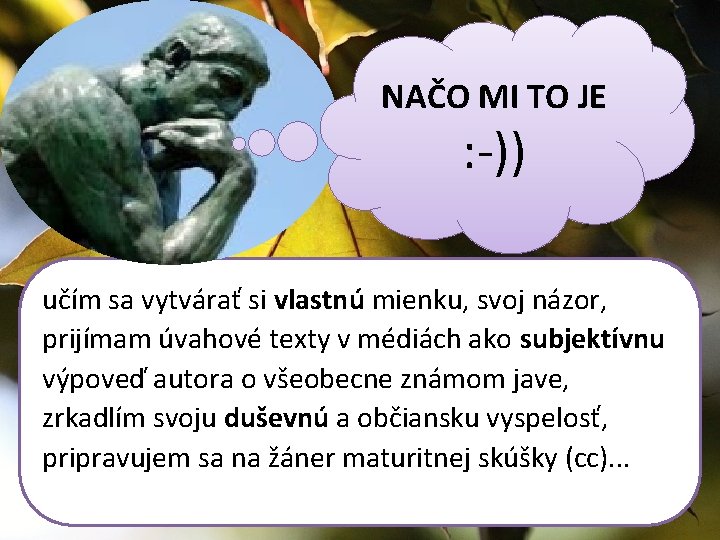 NAČO MI TO JE
:-))

učím sa vytvárať si vlastnú mienku, svoj názor, prijímam úvahové texty v médiách ako subjektívnu výpoveď autora o všeobecne známom jave, zrkadlím svoju duševnú a občiansku vyspelosť, pripravujem sa na žáner maturitnej skúšky (cc)...